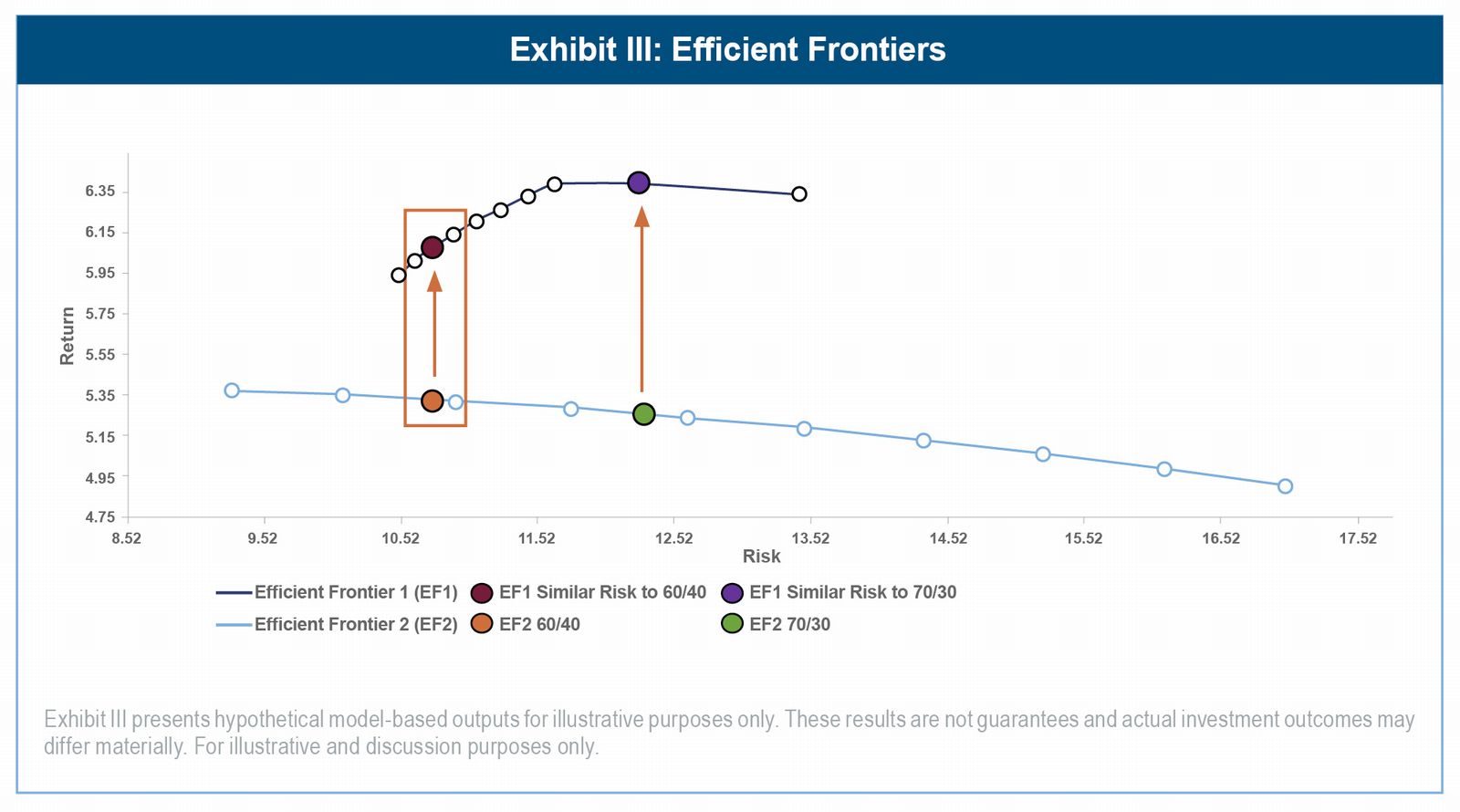 Exhibit III: Efficient Frontiers

Return

6.35
6.15
5.95
5.75
5.55
5.35
5.15
4.95
4.75

8.52 9.52 10.52 11.52 12.52 13.52 14.52 15.52 16.52 17.52

Risk

Efficient Frontier 1 (EF1)
EF1 Similar Risk to 60/40
EF1 Similar Risk to 70/30
Efficient Frontier 2 (EF2)
EF2 60/40
EF2 70/30

Exhibit III presents hypothetical model-based outputs for illustrative purposes only. These results are not guarantees and actual investment outcomes may differ materially. For illustrative and discussion purposes only.